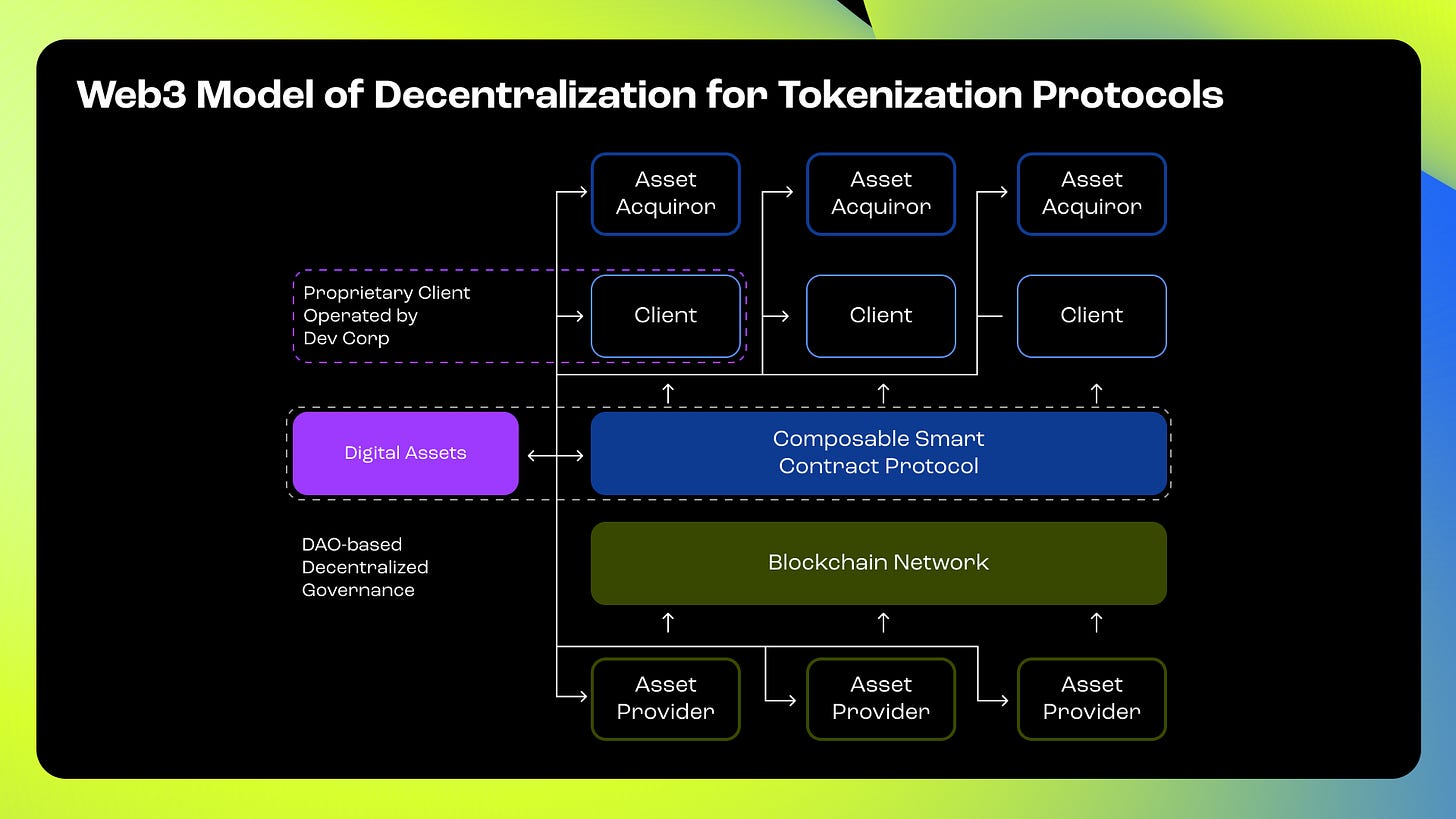 Web3 Model of Decentralization for Tokenization Protocols

Asset Acquiror

Asset Acquiror

Asset Acquiror

Proprietary Client Operated by Dev Corp

Client

Client

Client

Digital Assets

Composable Smart Contract Protocol

DAO-based Decentralized Governance

Blockchain Network

Asset Provider

Asset Provider

Asset Provider